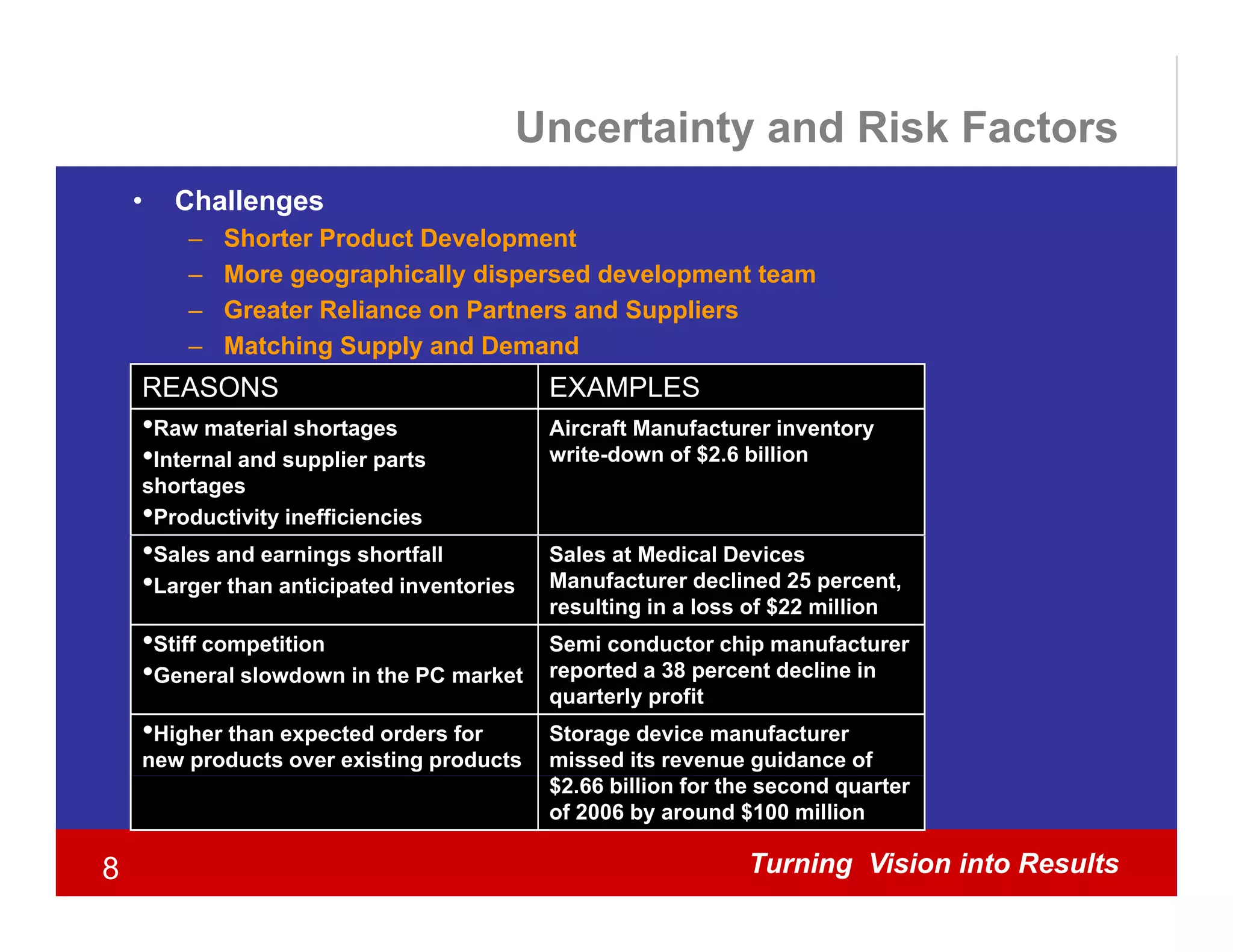 Uncertainty and Risk Factors

• Challenges
– Shorter Product Development
– More geographically dispersed development team
– Greater Reliance on Partners and Suppliers
– Matching Supply and Demand

| REASONS | EXAMPLES |
|---|---|
| •Raw material shortages •Internal and supplier parts shortages •Productivity inefficiencies | Aircraft Manufacturer inventory write-down of \$2.6 billion |
| •Sales and earnings shortfall •Larger than anticipated inventories | Sales at Medical Devices Manufacturer declined 25 percent, resulting in a loss of \$22 million |
| •Stiff competition •General slowdown in the PC market | Semi conductor chip manufacturer reported a 38 percent decline in quarterly profit |
| •Higher than expected orders for new products over existing products | Storage device manufacturer missed its revenue guidance of \$2.66 billion for the second quarter of 2006 by around \$100 million |

8

Turning Vision into Results